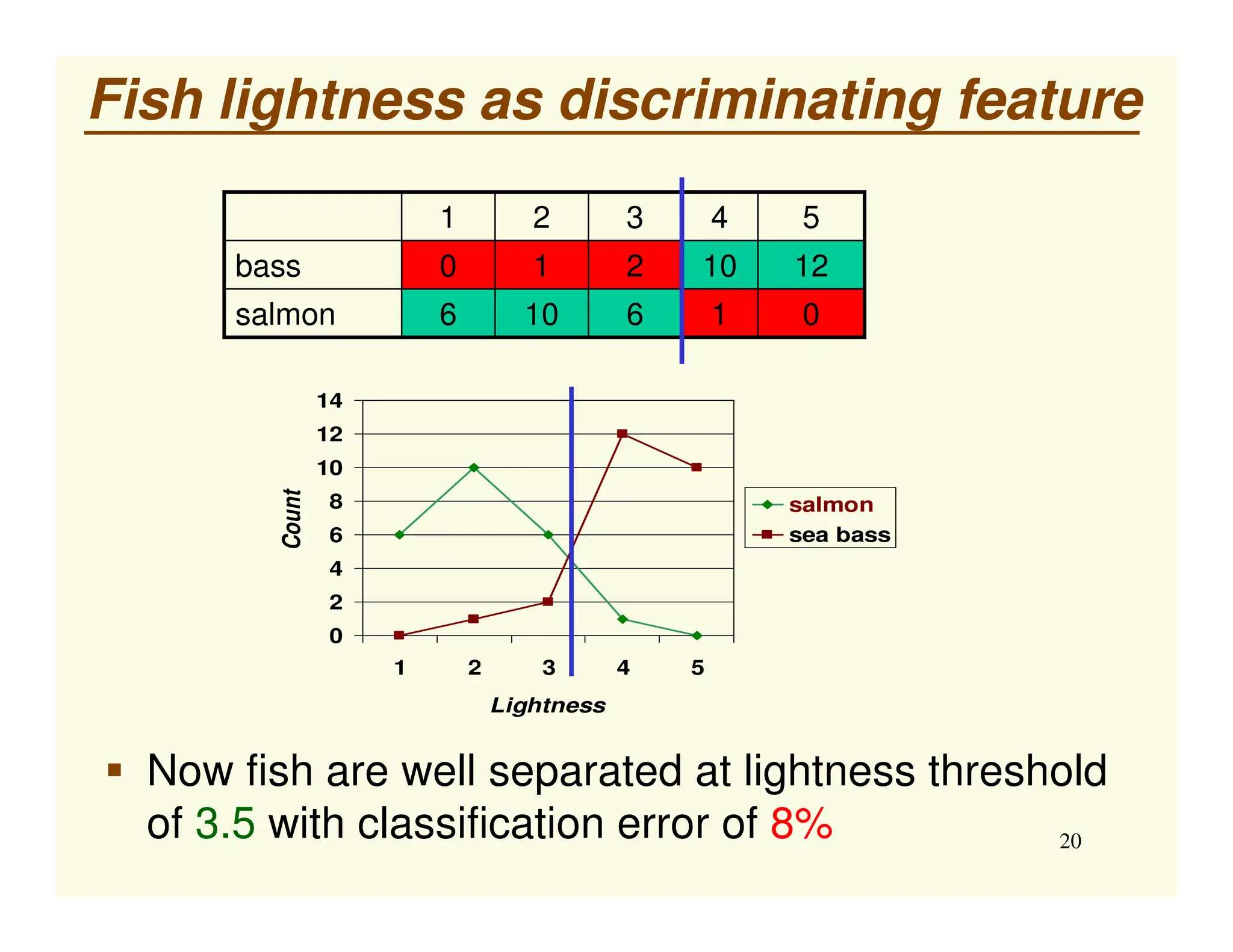 Fish lightness as discriminating feature

| | 1 | 2 | 3 | 4 | 5 |
|---|---|---|---|---|---|
| bass | 0 | 1 | 2 | 10 | 12 |
| salmon | 6 | 10 | 6 | 1 | 0 |

14
12
10
8
6
4
2
0

Count

1 2 3 4 5

Lightness

salmon
sea bass

▪ Now fish are well separated at lightness threshold of 3.5 with classification error of 8%

20